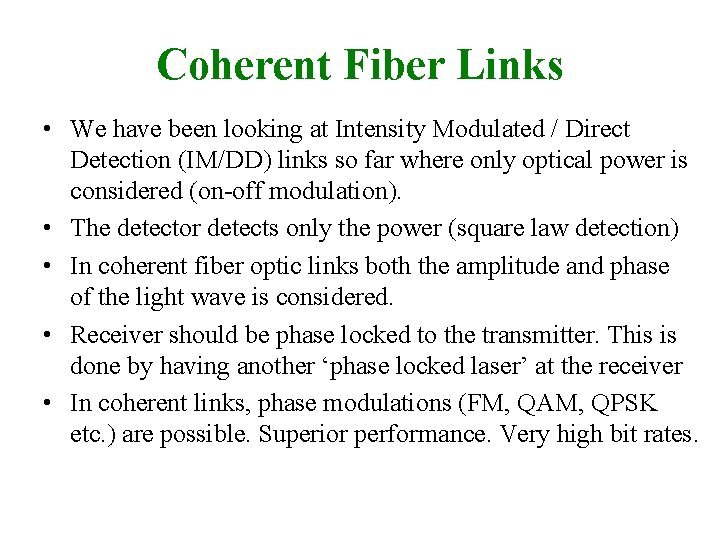 Coherent Fiber Links

• We have been looking at Intensity Modulated / Direct Detection (IM/DD) links so far where only optical power is considered (on-off modulation).

• The detector detects only the power (square law detection)

• In coherent fiber optic links both the amplitude and phase of the light wave is considered.

• Receiver should be phase locked to the transmitter. This is done by having another ‘phase locked laser’ at the receiver

• In coherent links, phase modulations (FM, QAM, QPSK etc.) are possible. Superior performance. Very high bit rates.